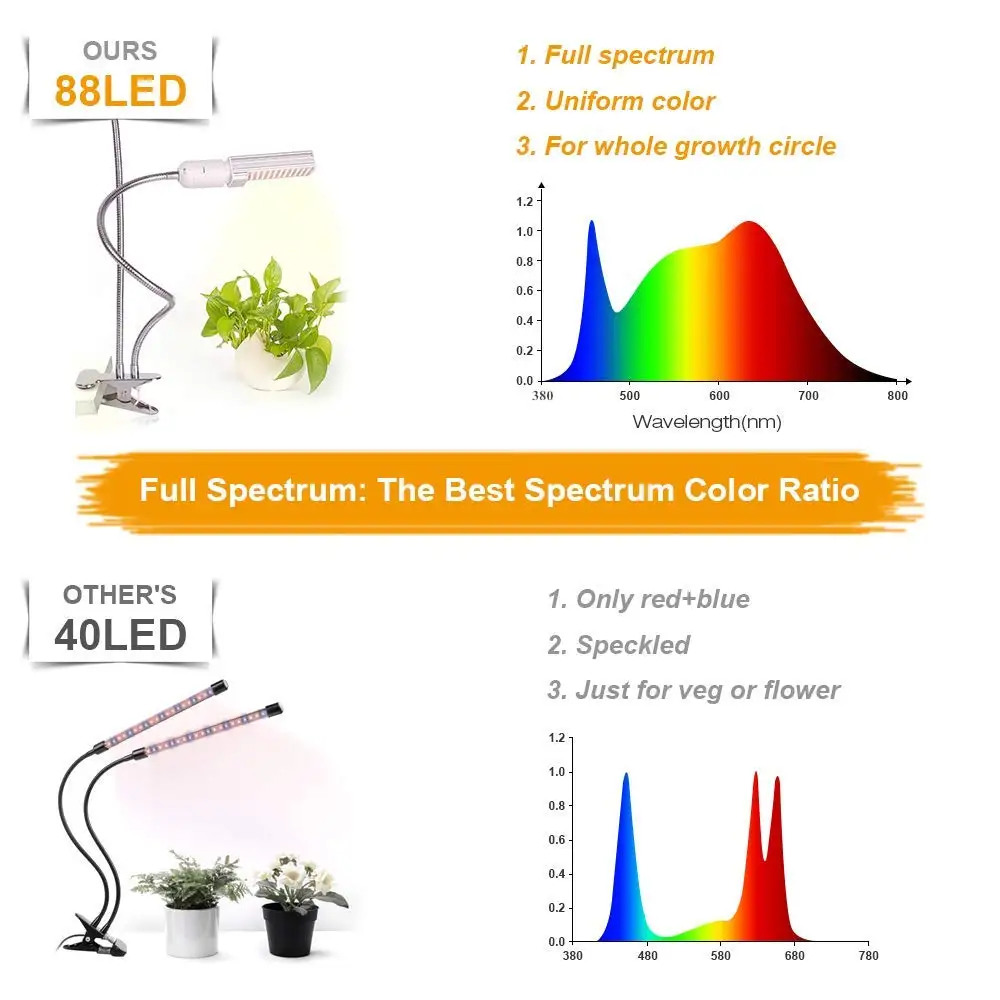 OURS
88LED

1. Full spectrum
2. Uniform color
3. For whole growth circle

1.2
1.0
0.8
0.6
0.4
0.2
0.0
380 500 600 700 800
Wavelength(nm)

Full Spectrum: The Best Spectrum Color Ratio

OTHER'S
40LED

1. Only red+blue
2. Speckled
3. Just for veg or flower

1.2
1.0
0.8
0.6
0.4
0.2
0.0
380 480 580 680 780